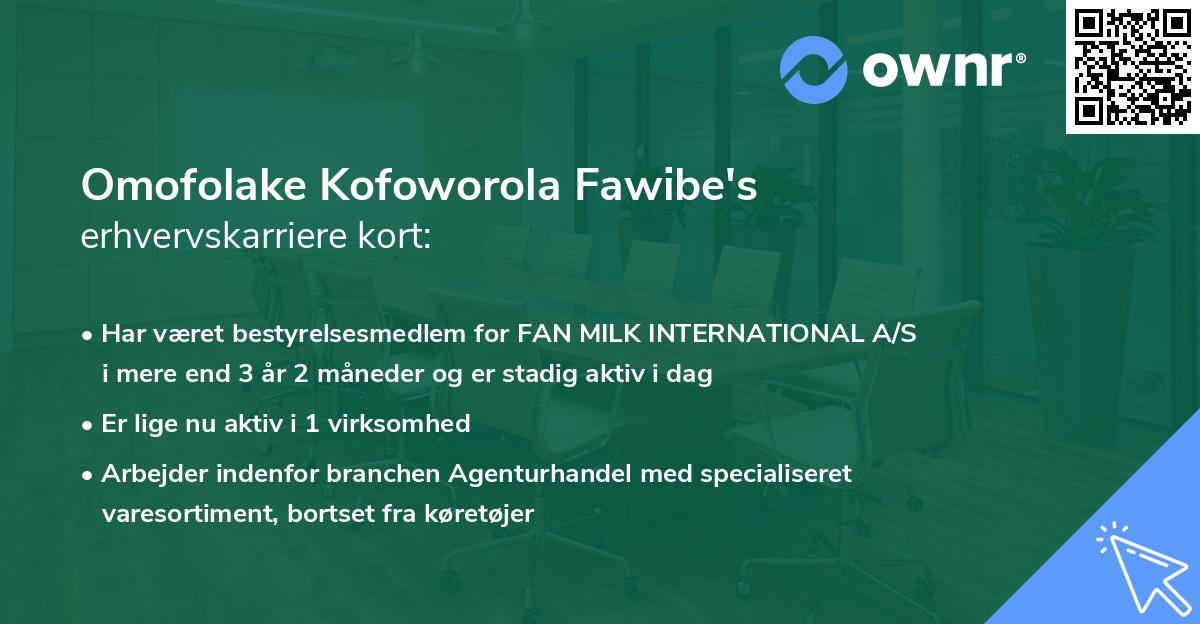 ownr®

Omofolake Kofoworola Fawibe's erhvervskarriere kort:

• Har været bestyrelsesmedlem for FAN MILK INTERNATIONAL A/S i mere end 3 år 2 måneder og er stadig aktiv i dag

• Er lige nu aktiv i 1 virksomhed

• Arbejder indenfor branchen Agenturhandel med specialiseret varesortiment, bortset fra køretøjer